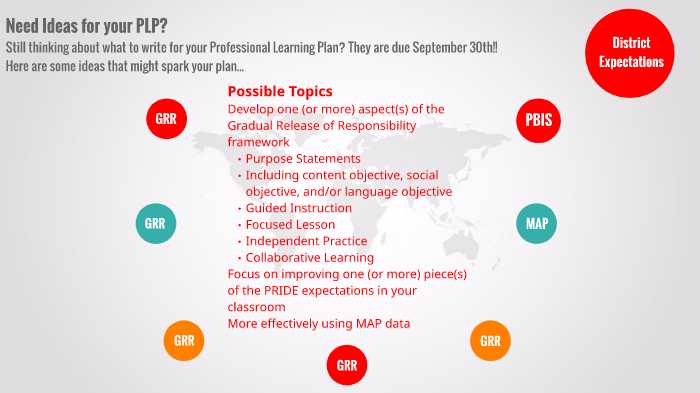 Need Ideas for your PLP?
Still thinking about what to write for your Professional Learning Plan? They are due September 30th!!
Here are some ideas that might spark your plan...

District Expectations

Possible Topics
Develop one (or more) aspect(s) of the Gradual Release of Responsibility framework
• Purpose Statements
• Including content objective, social objective, and/or language objective
• Guided Instruction
• Focused Lesson
• Independent Practice
• Collaborative Learning
Focus on improving one (or more) piece(s) of the PRIDE expectations in your classroom
More effectively using MAP data

GRR

PBIS

GRR

MAP

GRR

GRR

GRR